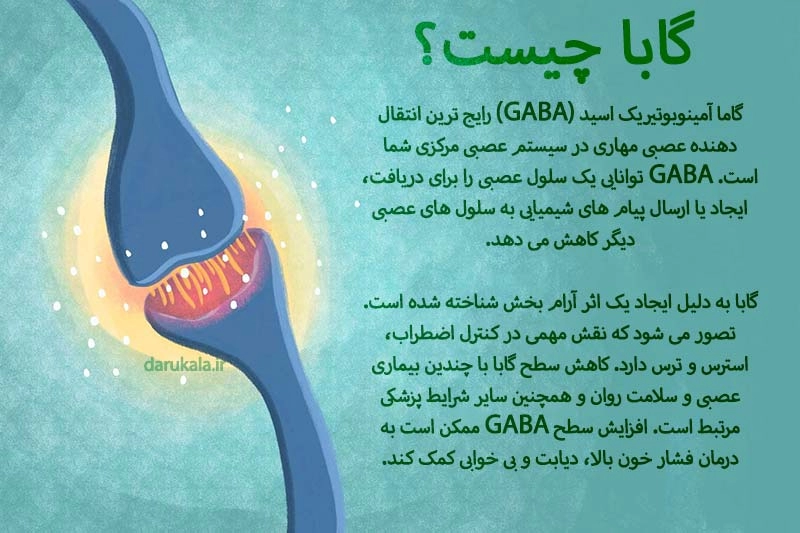 گابا چیست؟

گاما آمینوبوتیریک اسید (GABA) رایج ترین انتقال دهنده عصبی مهاری در سیستم عصبی مرکزی شما است. GABA توانایی یک سلول عصبی را برای دریافت، ایجاد یا ارسال پیام های شیمیایی به سلول های عصبی دیگر کاهش می دهد.

گابا به دلیل ایجاد یک اثر آرام بخش شناخته شده است. تصور می شود که نقش مهمی در کنترل اضطراب، استرس و ترس دارد. کاهش سطح گابا با چندین بیماری عصبی و سلامت روان و همچنین سایر شرایط پزشکی مرتبط است. افزایش سطح GABA ممکن است به درمان فشار خون بالا، دیابت و بی خوابی کمک کند.

darukala.ir